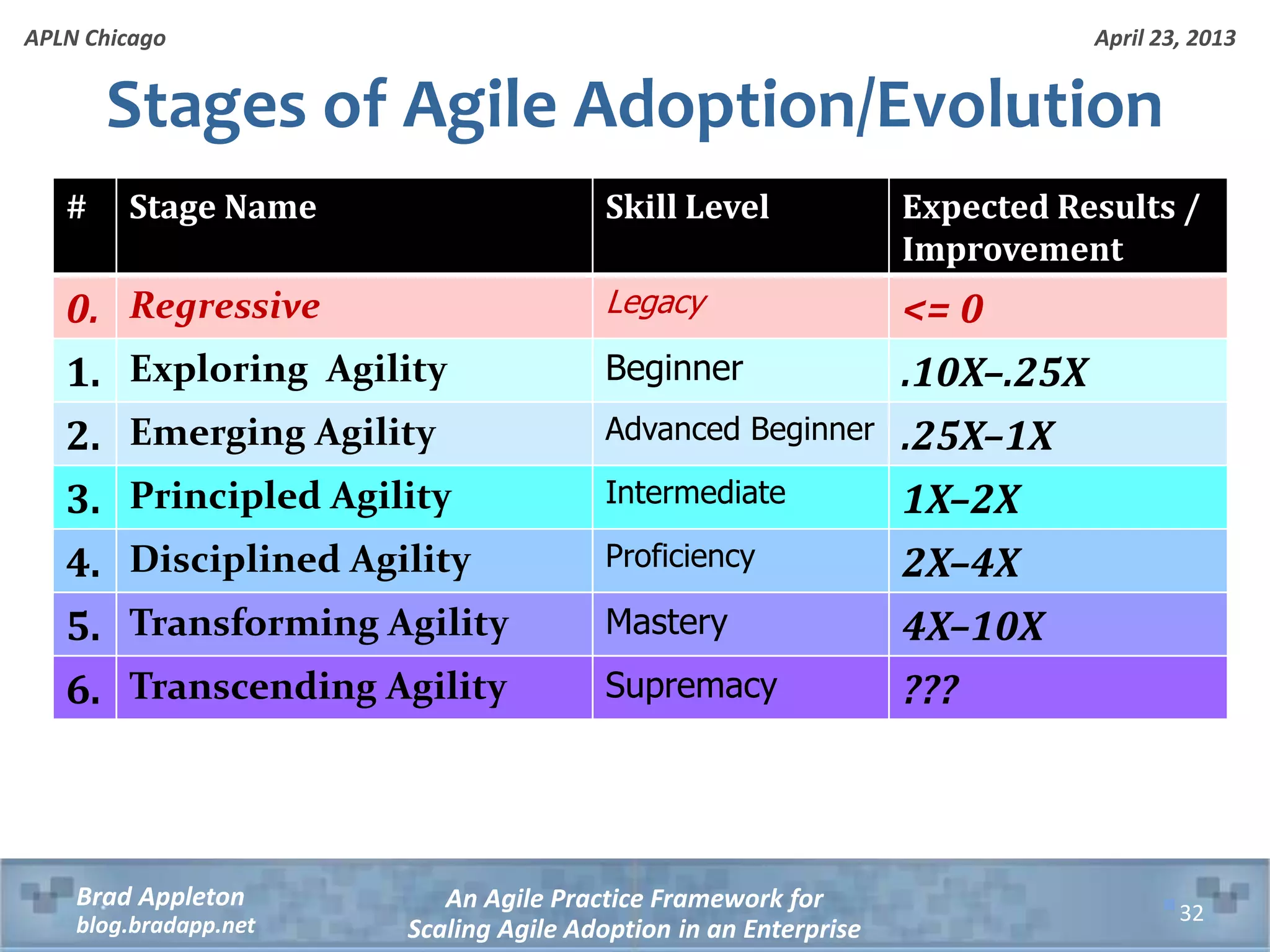 APLN Chicago

April 23, 2013

Stages of Agile Adoption/Evolution

| # | Stage Name | Skill Level | Expected Results / Improvement |
|---|---|---|---|
| 0. | Regressive | Legacy | <= 0 |
| 1. | Exploring Agility | Beginner | .10X–.25X |
| 2. | Emerging Agility | Advanced Beginner | .25X–1X |
| 3. | Principled Agility | Intermediate | 1X–2X |
| 4. | Disciplined Agility | Proficiency | 2X–4X |
| 5. | Transforming Agility | Mastery | 4X–10X |
| 6. | Transcending Agility | Supremacy | ??? |

Brad Appleton
blog.bradapp.net

An Agile Practice Framework for
Scaling Agile Adoption in an Enterprise

32